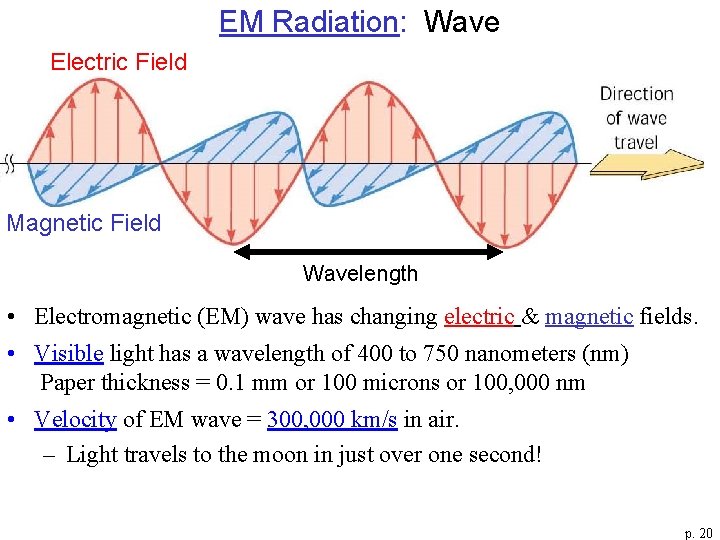 EM Radiation: Wave

Electric Field

Direction of wave travel

Magnetic Field

Wavelength

• Electromagnetic (EM) wave has changing electric & magnetic fields.

• Visible light has a wavelength of 400 to 750 nanometers (nm)
Paper thickness = 0.1 mm or 100 microns or 100,000 nm

• Velocity of EM wave = 300,000 km/s in air.
– Light travels to the moon in just over one second!

p. 20